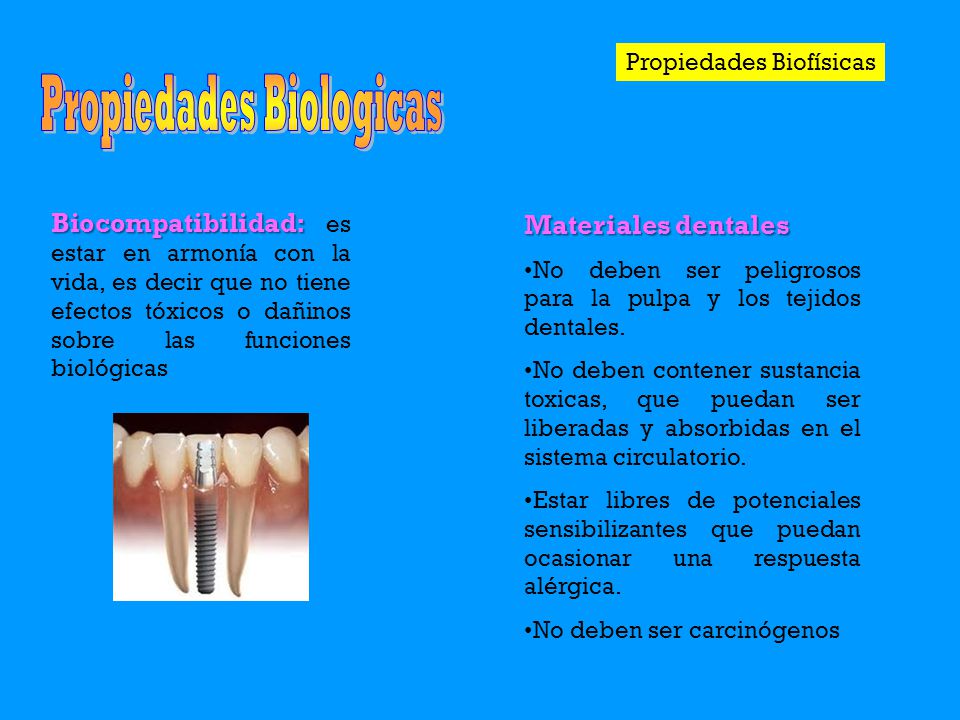 Propiedades Biofísicas

Propiedades Biologicas

Biocompatibilidad: es estar en armonía con la vida, es decir que no tiene efectos tóxicos o dañinos sobre las funciones biológicas

Materiales dentales

•No deben ser peligrosos para la pulpa y los tejidos dentales.

•No deben contener sustancia toxicas, que puedan ser liberadas y absorbidas en el sistema circulatorio.

•Estar libres de potenciales sensibilizantes que puedan ocasionar una respuesta alérgica.

•No deben ser carcinógenos